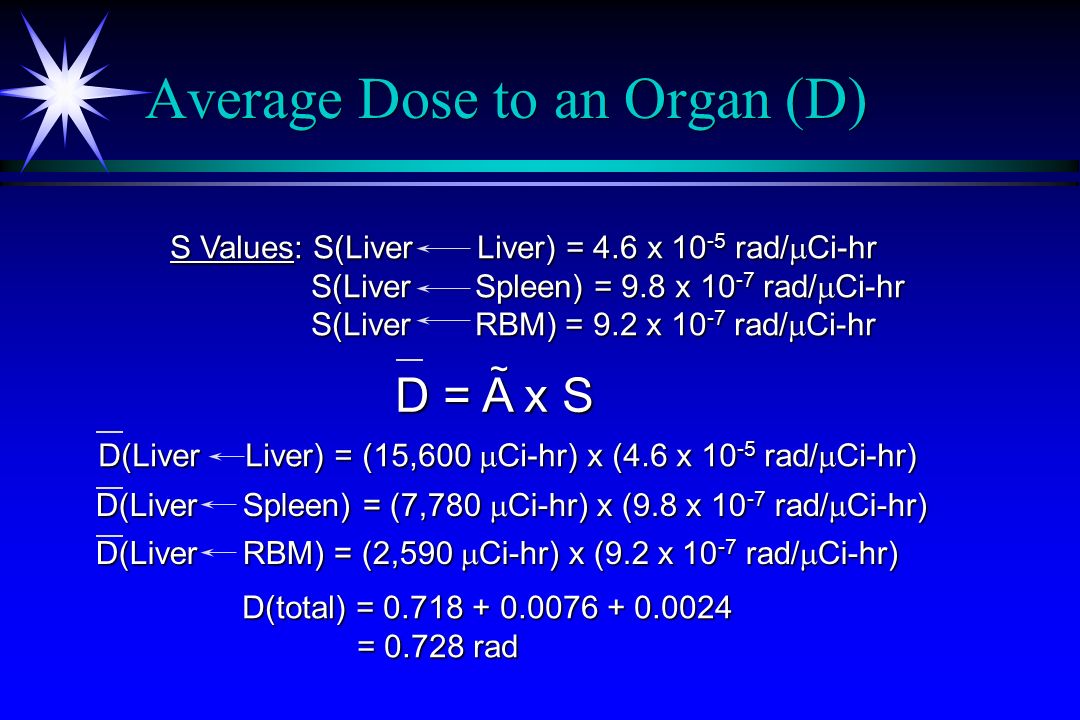 Average Dose to an Organ (D)

S Values: S(Liver $\leftarrow$ Liver) = 4.6 x $10^{-5}$ rad/$\mu$Ci-hr
S(Liver $\leftarrow$ Spleen) = 9.8 x $10^{-7}$ rad/$\mu$Ci-hr
S(Liver $\leftarrow$ RBM) = 9.2 x $10^{-7}$ rad/$\mu$Ci-hr

$\overline{D} = \tilde{A}$ x S

$\overline{D}$(Liver $\leftarrow$ Liver) = (15,600 $\mu$Ci-hr) x (4.6 x $10^{-5}$ rad/$\mu$Ci-hr)

$\overline{D}$(Liver $\leftarrow$ Spleen) = (7,780 $\mu$Ci-hr) x (9.8 x $10^{-7}$ rad/$\mu$Ci-hr)

$\overline{D}$(Liver $\leftarrow$ RBM) = (2,590 $\mu$Ci-hr) x (9.2 x $10^{-7}$ rad/$\mu$Ci-hr)

D(total) = 0.718 + 0.0076 + 0.0024
= 0.728 rad